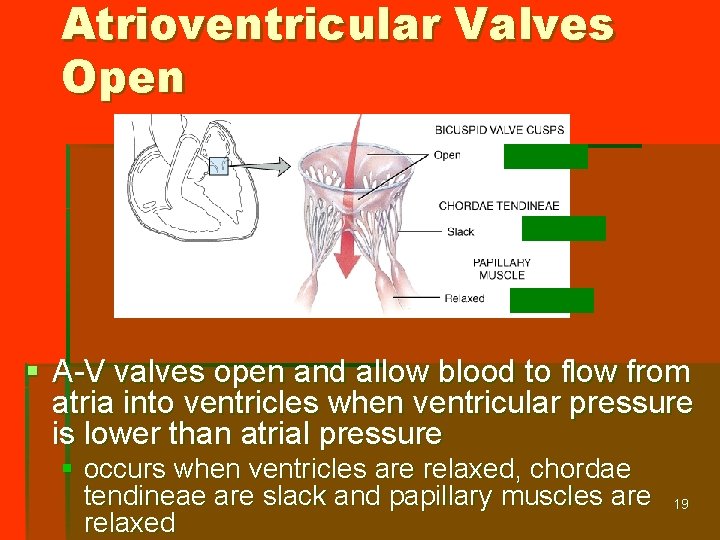 Atrioventricular Valves Open

BICUSPID VALVE CUSPS
Open
CHORDAE TENDINEAE
Slack
PAPILLARY MUSCLE
Relaxed

A-V valves open and allow blood to flow from atria into ventricles when ventricular pressure is lower than atrial pressure

occurs when ventricles are relaxed, chordae tendineae are slack and papillary muscles are relaxed

19